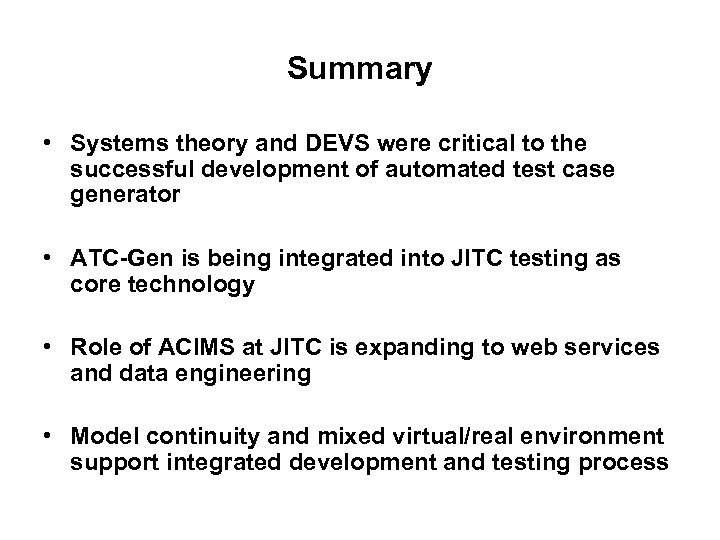 Summary

• Systems theory and DEVS were critical to the successful development of automated test case generator

• ATC-Gen is being integrated into JITC testing as core technology

• Role of ACIMS at JITC is expanding to web services and data engineering

• Model continuity and mixed virtual/real environment support integrated development and testing process